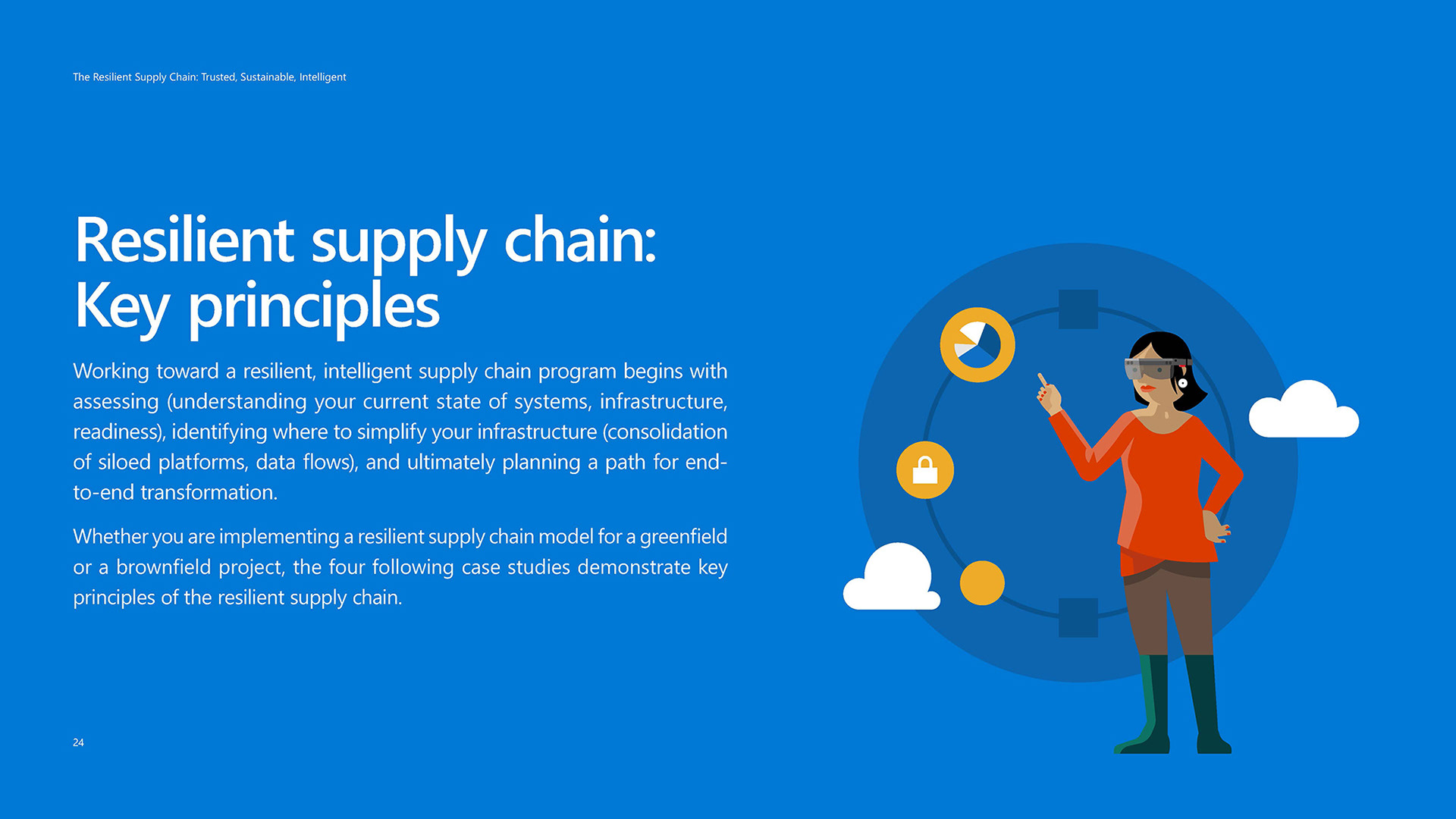 The Resilient Supply Chain: Trusted, Sustainable, Intelligent

Resilient supply chain: Key principles

Working toward a resilient, intelligent supply chain program begins with assessing (understanding your current state of systems, infrastructure, readiness), identifying where to simplify your infrastructure (consolidation of siloed platforms, data flows), and ultimately planning a path for end-to-end transformation.

Whether you are implementing a resilient supply chain model for a greenfield or a brownfield project, the four following case studies demonstrate key principles of the resilient supply chain.

24